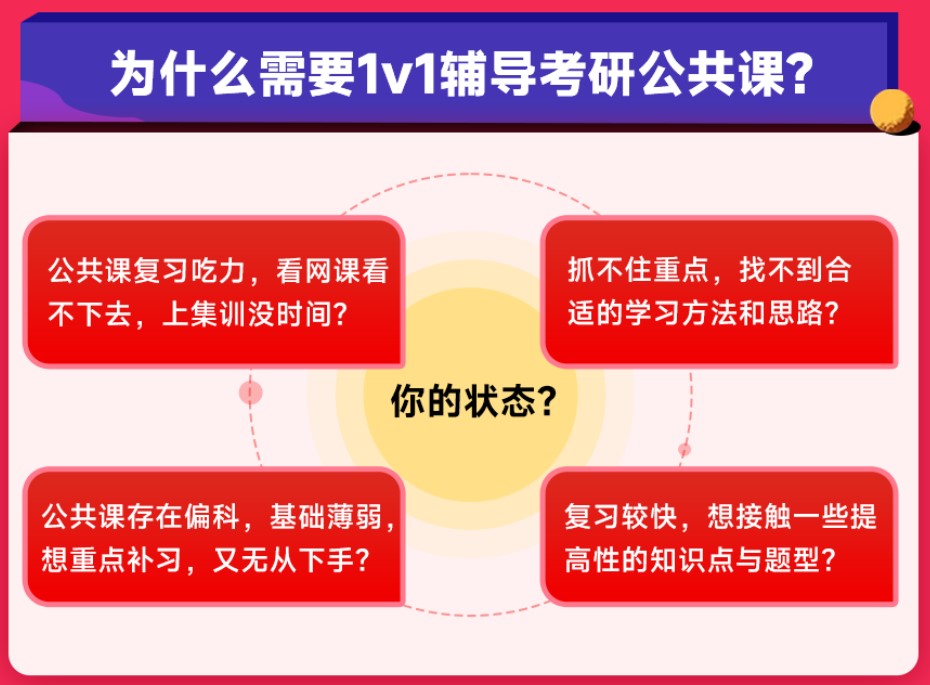 为什么需要1v1辅导考研公共课?

公共课复习吃力，看网课看不下去，上集训没时间?

抓不住重点，找不到合适的学习方法和思路?

你的状态?

公共课存在偏科，基础薄弱，想重点补习，又无从下手?

复习较快，想接触一些提高性的知识点与题型?